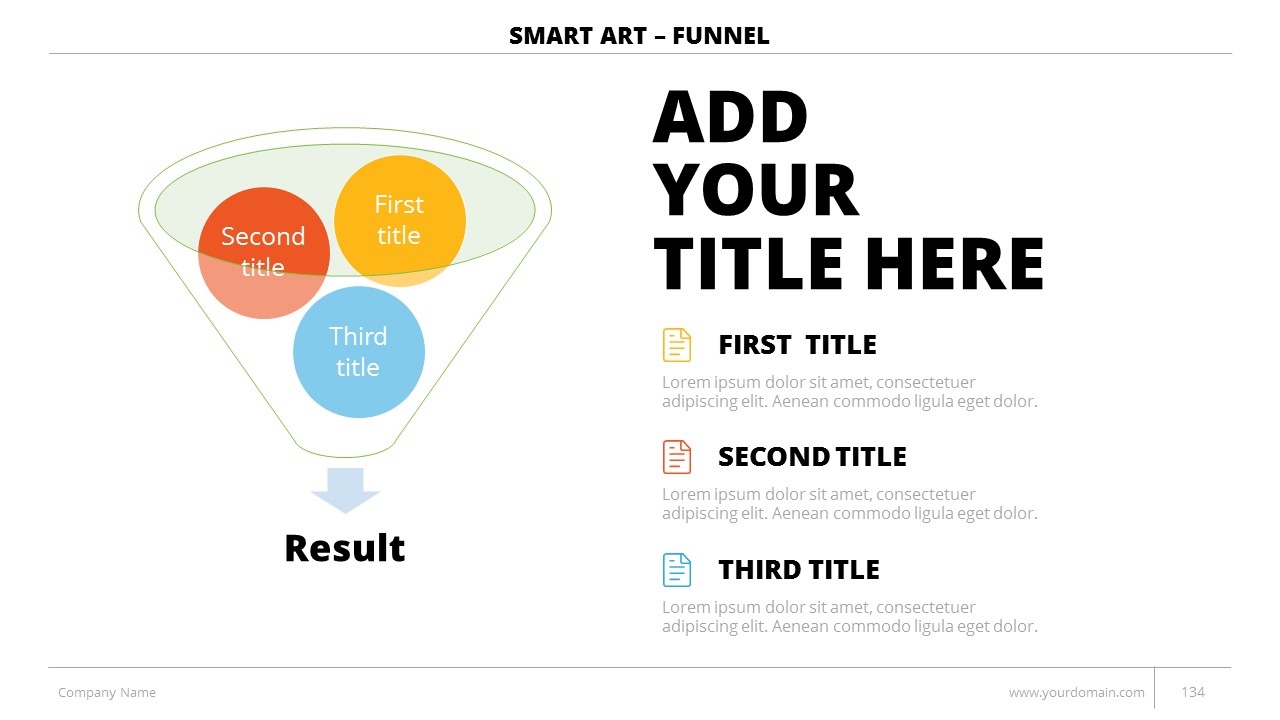 SMART ART – FUNNEL

Second title

First title

Third title

Result

ADD YOUR TITLE HERE

FIRST TITLE

Lorem ipsum dolor sit amet, consectetuer adipiscing elit. Aenean commodo ligula eget dolor.

SECOND TITLE

Lorem ipsum dolor sit amet, consectetuer adipiscing elit. Aenean commodo ligula eget dolor.

THIRD TITLE

Lorem ipsum dolor sit amet, consectetuer adipiscing elit. Aenean commodo ligula eget dolor.

Company Name

www.yourdomain.com

134